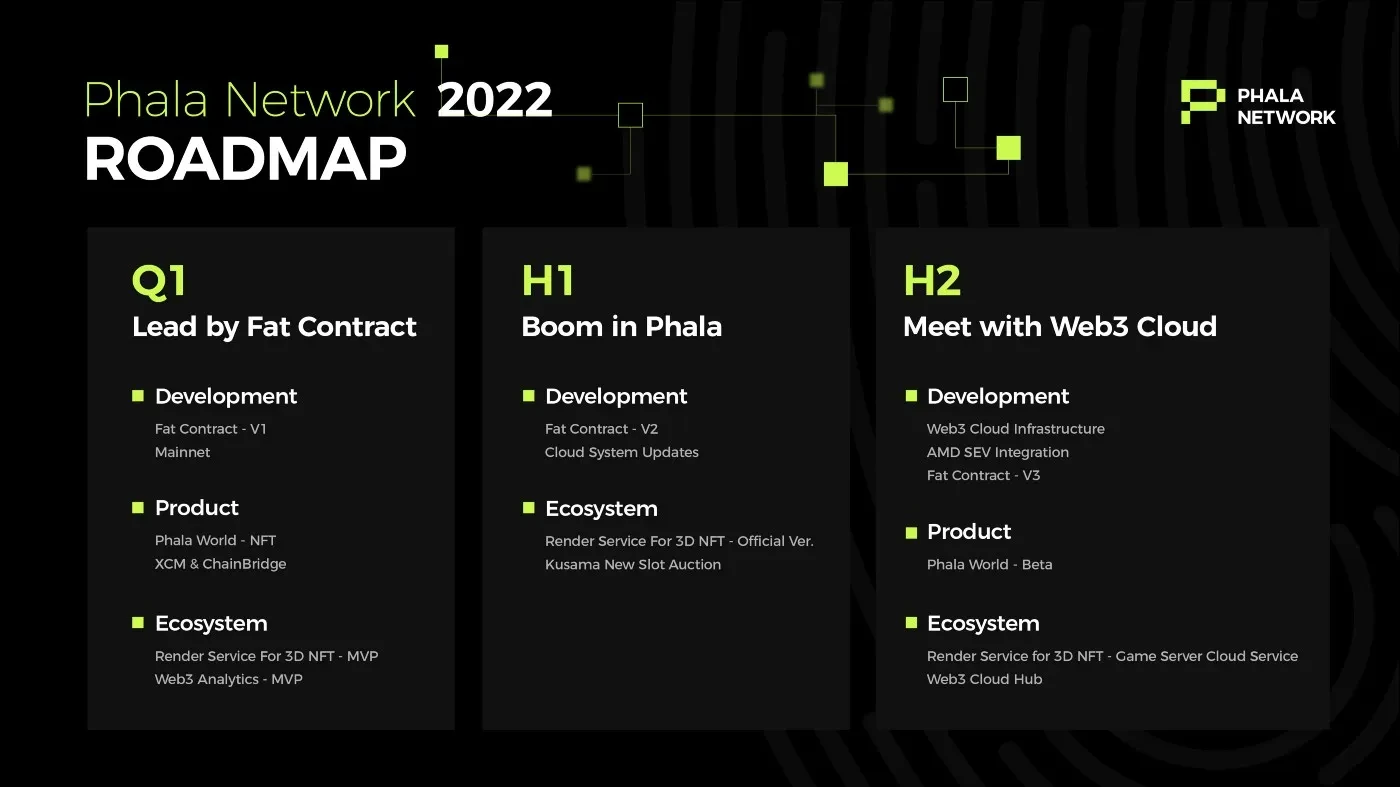 Phala Network 2022
ROADMAP

PHALA NETWORK

Q1
Lead by Fat Contract

Development
Fat Contract - V1
Mainnet

Product
Phala World - NFT
XCM & ChainBridge

Ecosystem
Render Service For 3D NFT - MVP
Web3 Analytics - MVP

H1
Boom in Phala

Development
Fat Contract - V2
Cloud System Updates

Ecosystem
Render Service For 3D NFT - Official Ver.
Kusama New Slot Auction

H2
Meet with Web3 Cloud

Development
Web3 Cloud Infrastructure
AMD SEV Integration
Fat Contract - V3

Product
Phala World - Beta

Ecosystem
Render Service for 3D NFT - Game Server Cloud Service
Web3 Cloud Hub